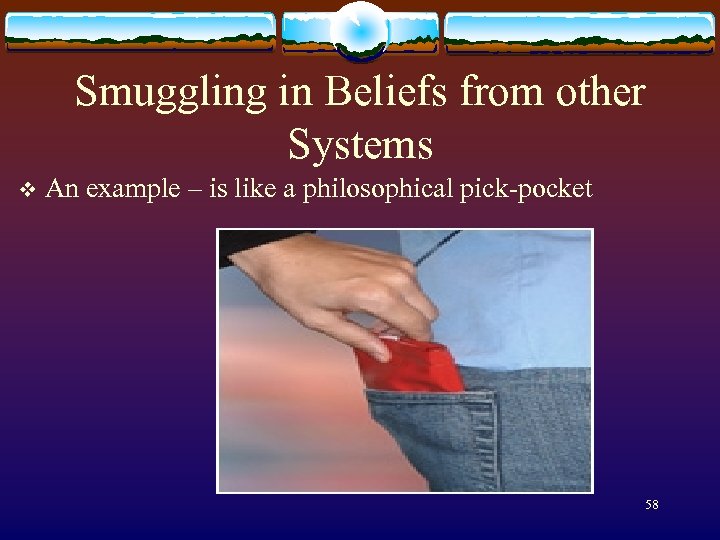 Smuggling in Beliefs from other Systems

❖ An example – is like a philosophical pick-pocket

58